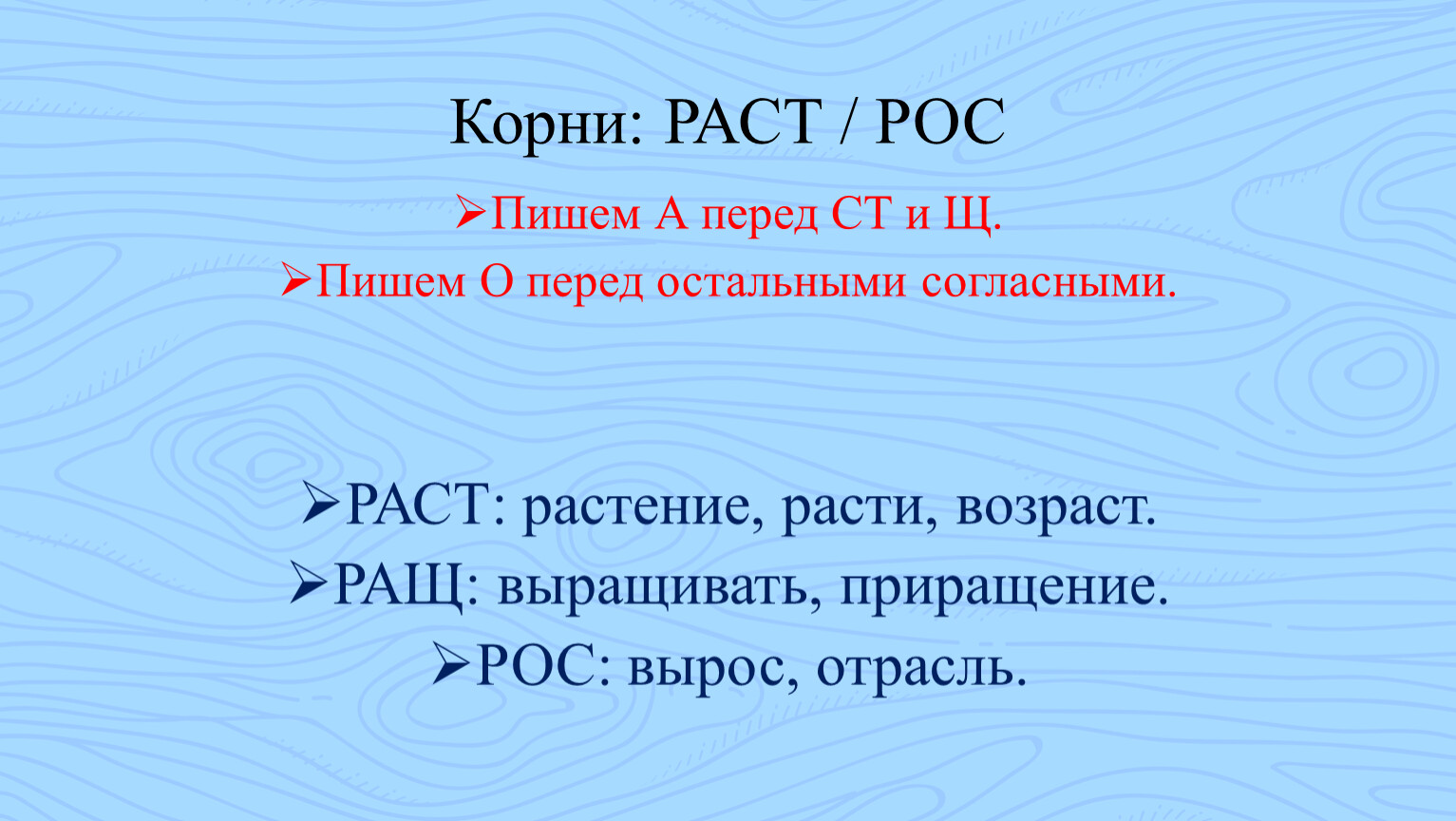 Корни: РАСТ / РОС

➢Пишем А перед СТ и Щ.
➢Пишем О перед остальными согласными.

➢РАСТ: растение, расти, возраст.
➢РАЩ: выращивать, приращение.
➢РОС: вырос, отрасль.